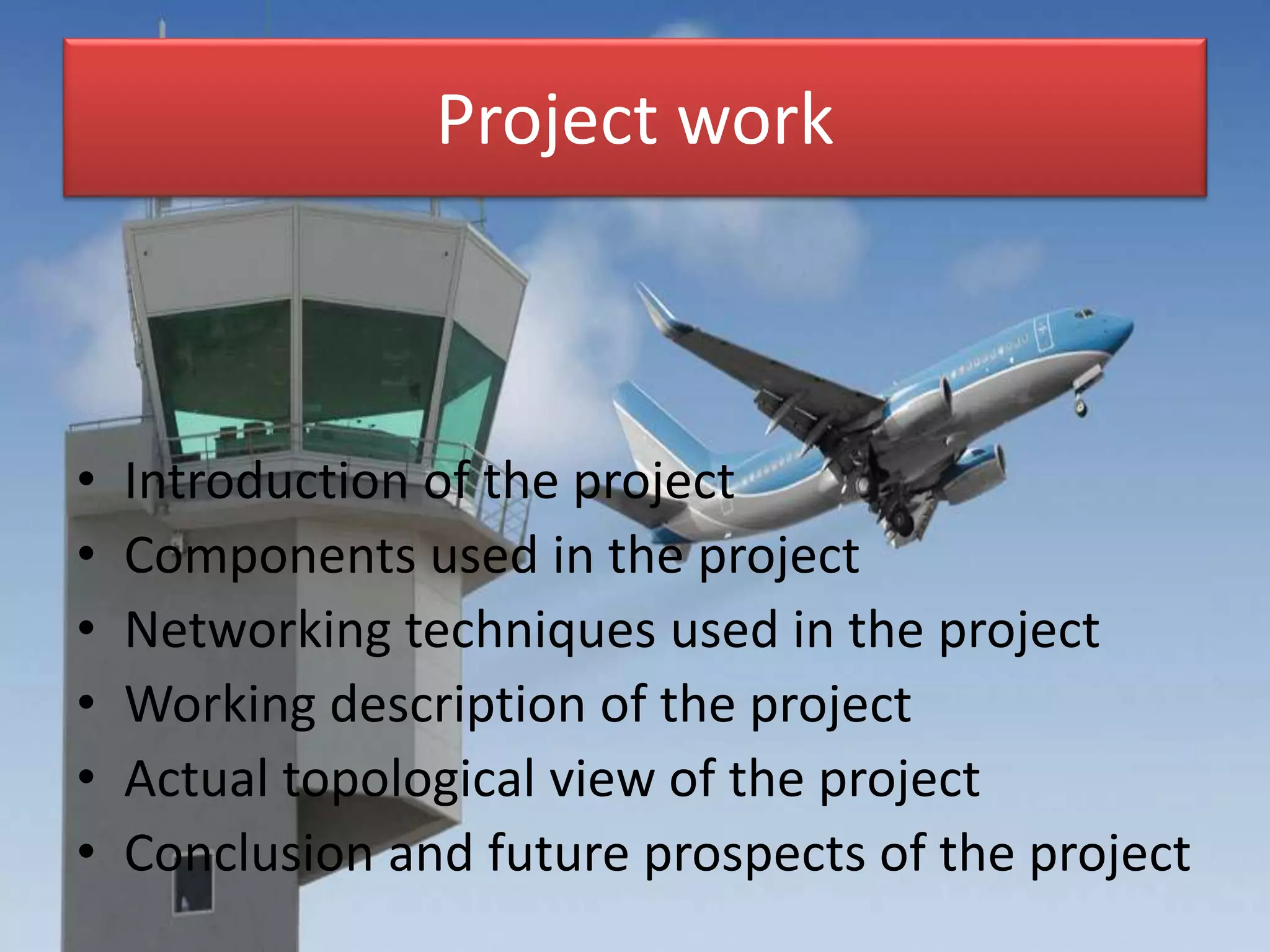 Project work

• Introduction of the project
• Components used in the project
• Networking techniques used in the project
• Working description of the project
• Actual topological view of the project
• Conclusion and future prospects of the project